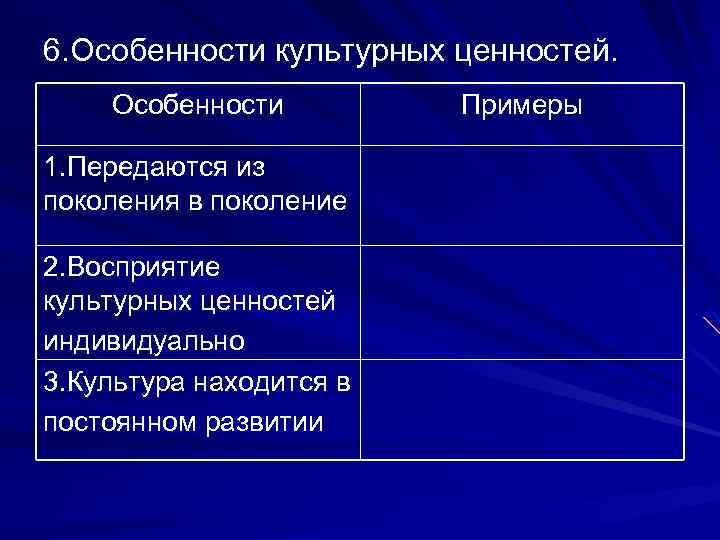 6.Особенности культурных ценностей.

| Особенности | Примеры |
|---|---|
| 1.Передаются из поколения в поколение | |
| 2.Восприятие культурных ценностей индивидуально | |
| 3.Культура находится в постоянном развитии | |